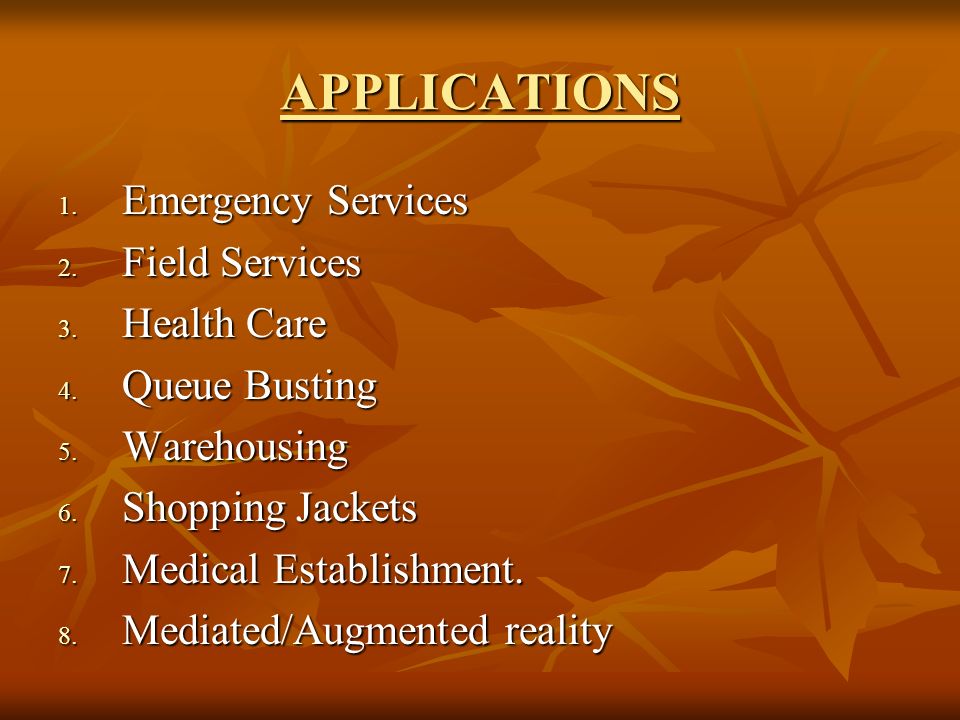 APPLICATIONS

1. Emergency Services
2. Field Services
3. Health Care
4. Queue Busting
5. Warehousing
6. Shopping Jackets
7. Medical Establishment.
8. Mediated/Augmented reality